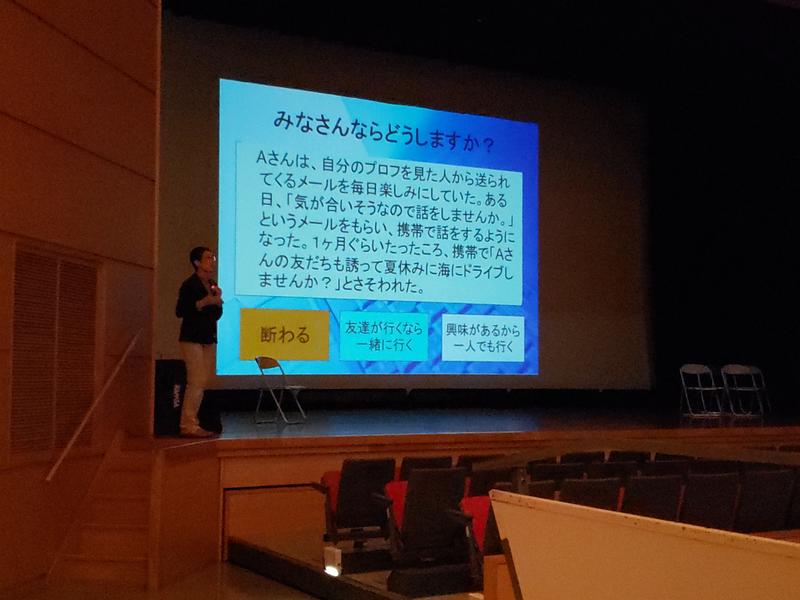 みなさんならどうしますか？

Aさんは、自分のプロフを見た人から送られてくるメールを毎日楽しみにしていた。ある日、「気が合いそうなので話をしませんか。」というメールをもらい、携帯で話をするようになった。1ヶ月ぐらいたったころ、携帯で「Aさんの友だちも誘って夏休みに海にドライブしませんか？」とさそわれた。

断わる

友達が行くなら一緒に行く

興味があるから一人でも行く